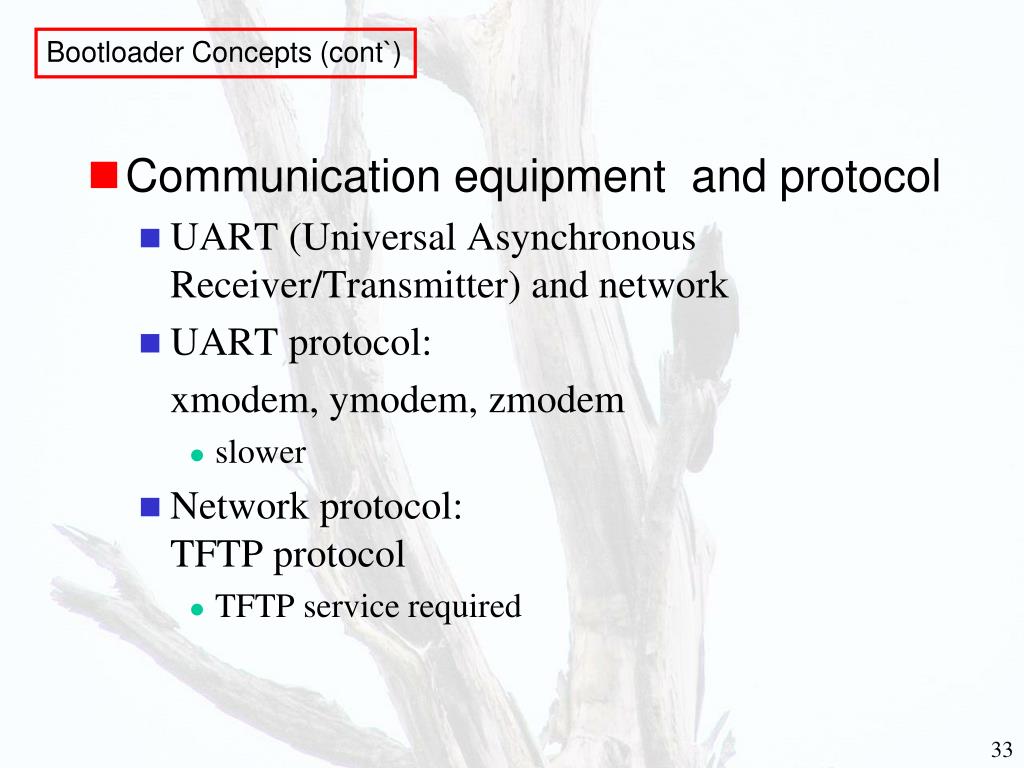 Bootloader Concepts (cont`)

Communication equipment  and protocol

UART (Universal Asynchronous Receiver/Transmitter) and network

UART protocol:
xmodem, ymodem, zmodem

slower

Network protocol:
TFTP protocol

TFTP service required

33